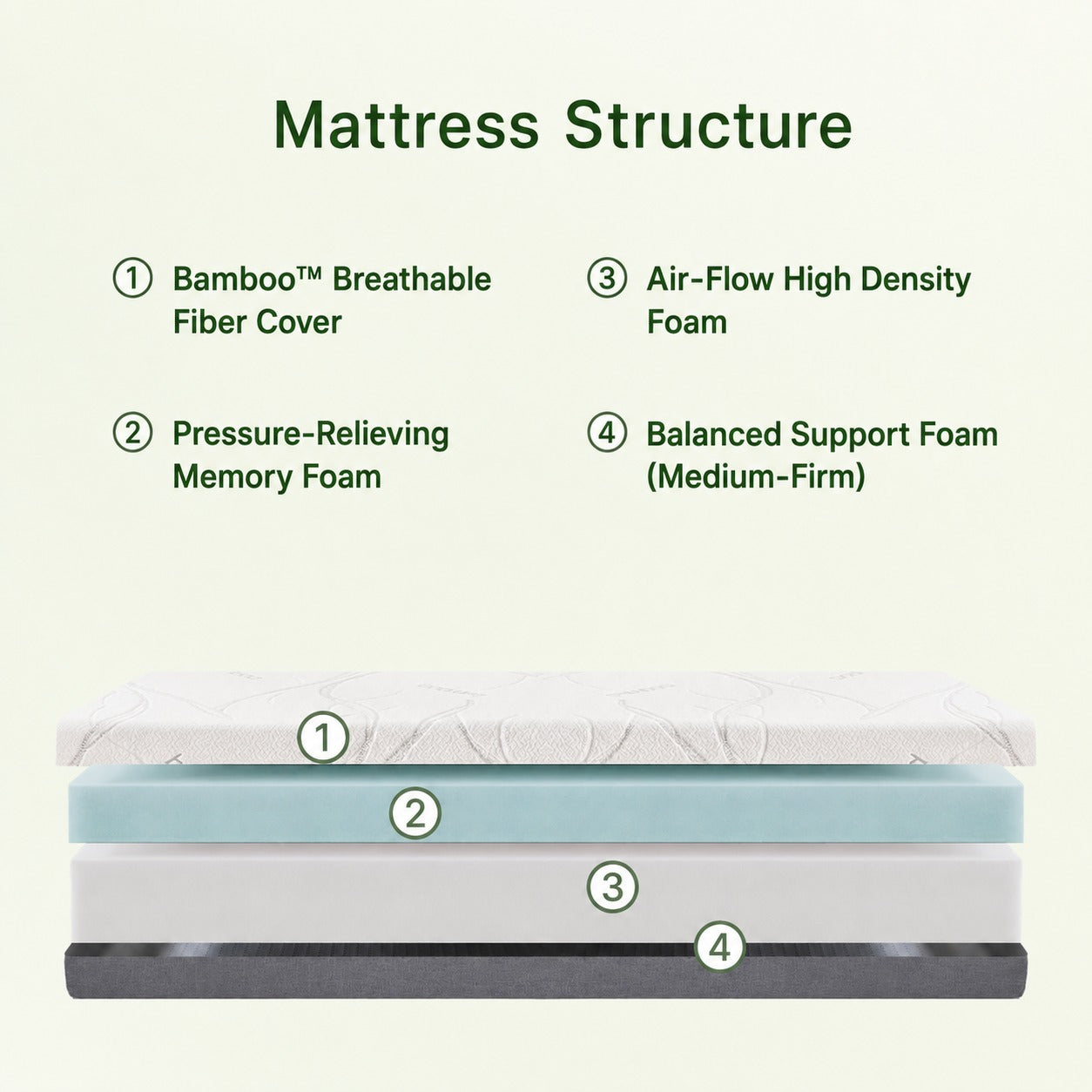 Mattress Structure

① Bamboo™ Breathable Fiber Cover

② Pressure-Relieving Memory Foam

③ Air-Flow High Density Foam

④ Balanced Support Foam (Medium-Firm)

①

②

③

④